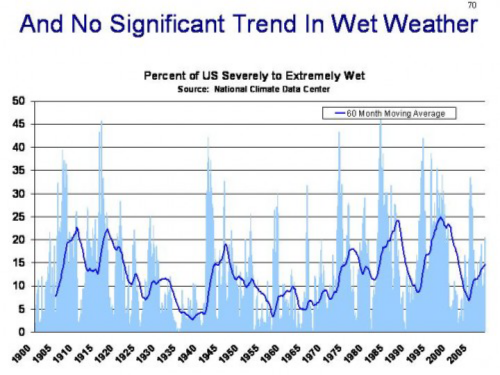 70

And No Significant Trend In Wet Weather

Percent of US Severely to Extremely Wet
Source: National Climate Data Center

60 Month Moving Average

50
45
40
35
30
25
20
15
10
5
0

1900 1905 1910 1915 1920 1925 1930 1935 1940 1945 1950 1955 1960 1965 1970 1975 1980 1985 1990 1995 2000 2005